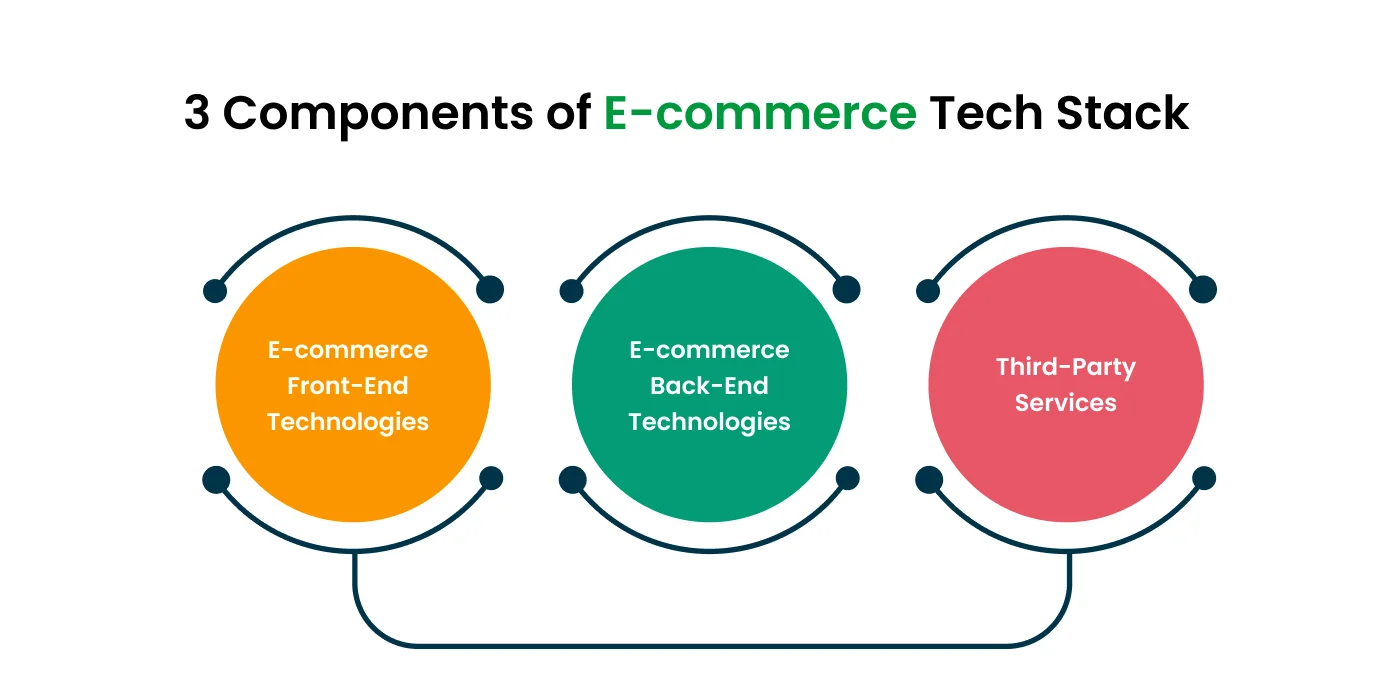 3 Components of E-commerce Tech Stack

E-commerce Front-End Technologies

E-commerce Back-End Technologies

Third-Party Services